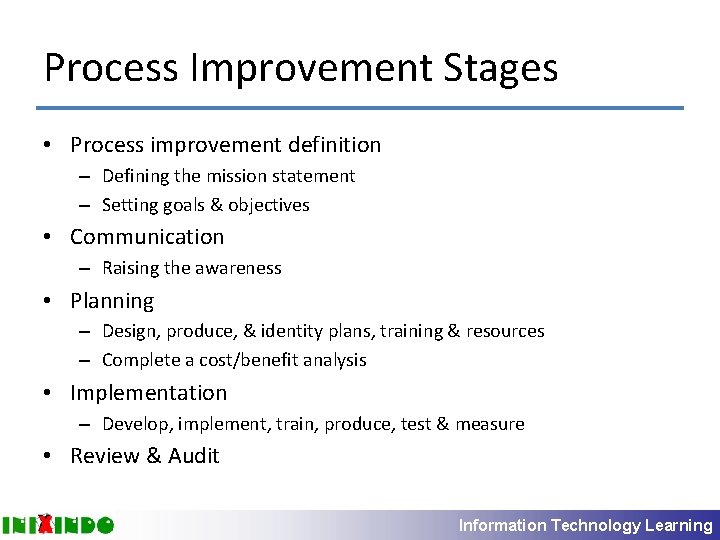 Process Improvement Stages

• Process improvement definition
– Defining the mission statement
– Setting goals & objectives
• Communication
– Raising the awareness
• Planning
– Design, produce, & identity plans, training & resources
– Complete a cost/benefit analysis
• Implementation
– Develop, implement, train, produce, test & measure
• Review & Audit

INIXINDO

Information Technology Learning